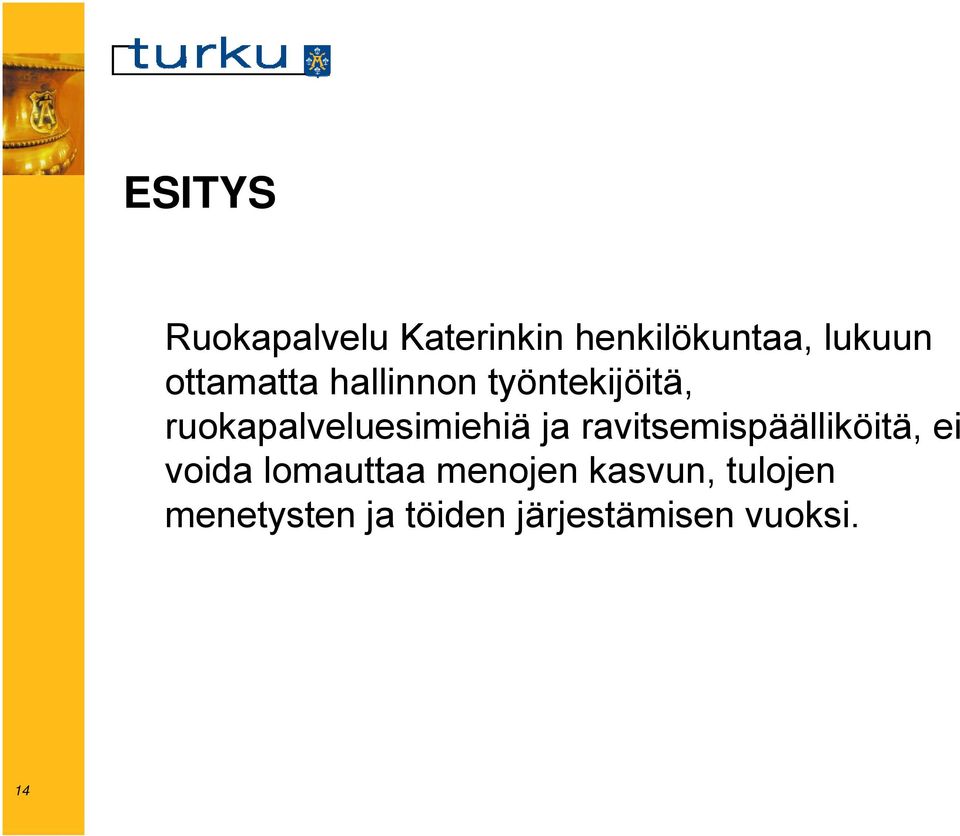 turku

ESITYS

Ruokapalvelu Katerinkin henkilökuntaa, lukuun ottamatta hallinnon työntekijöitä, ruokapalveluesimiehiä ja ravitsemispäälliköitä, ei voida lomauttaa menojen kasvun, tulojen menetysten ja töiden järjestämisen vuoksi.

14